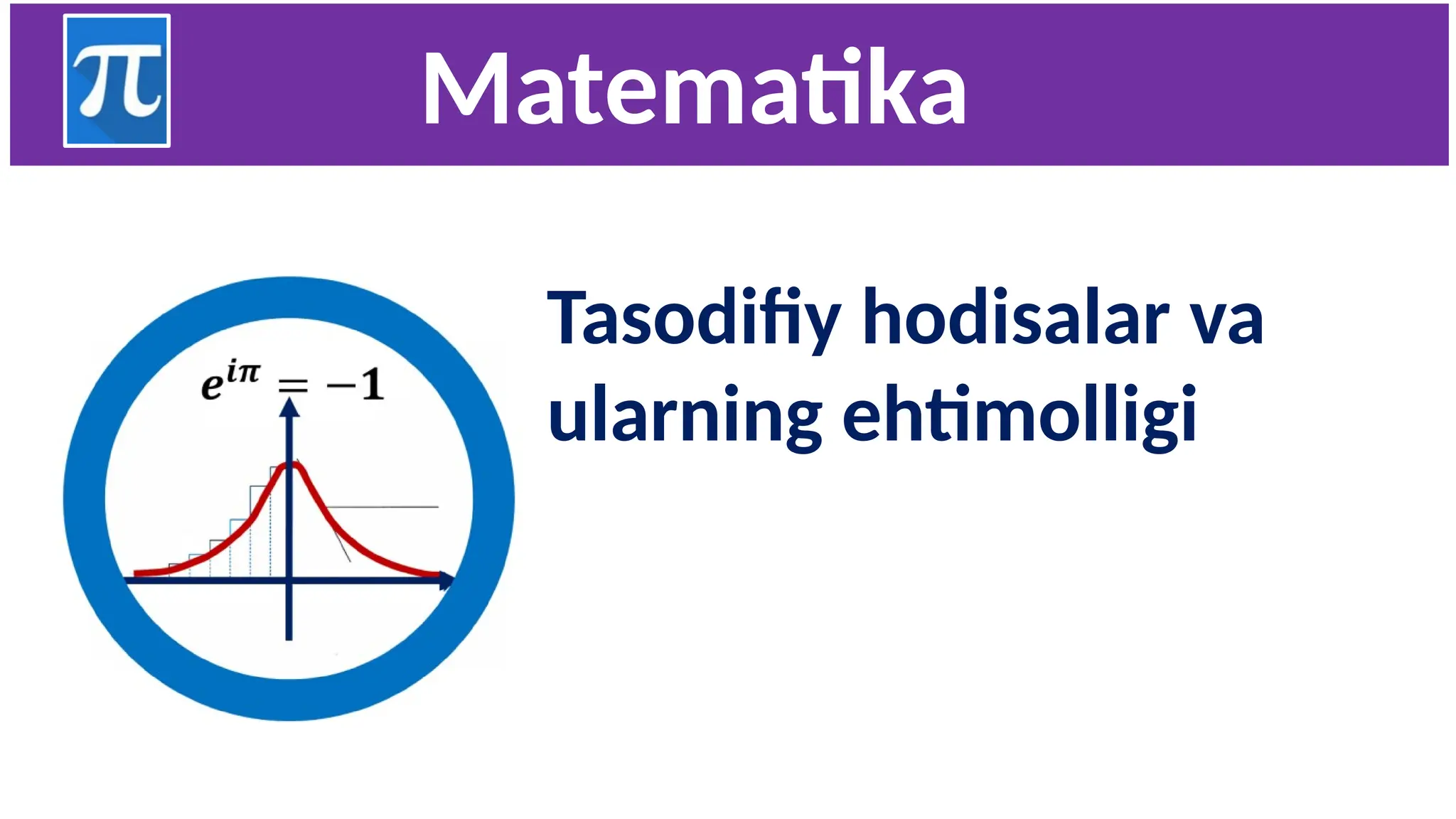 $\pi$

Matematika

$e^{i\pi} = -1$

Tasodifiy hodisalar va ularning ehtimolligi